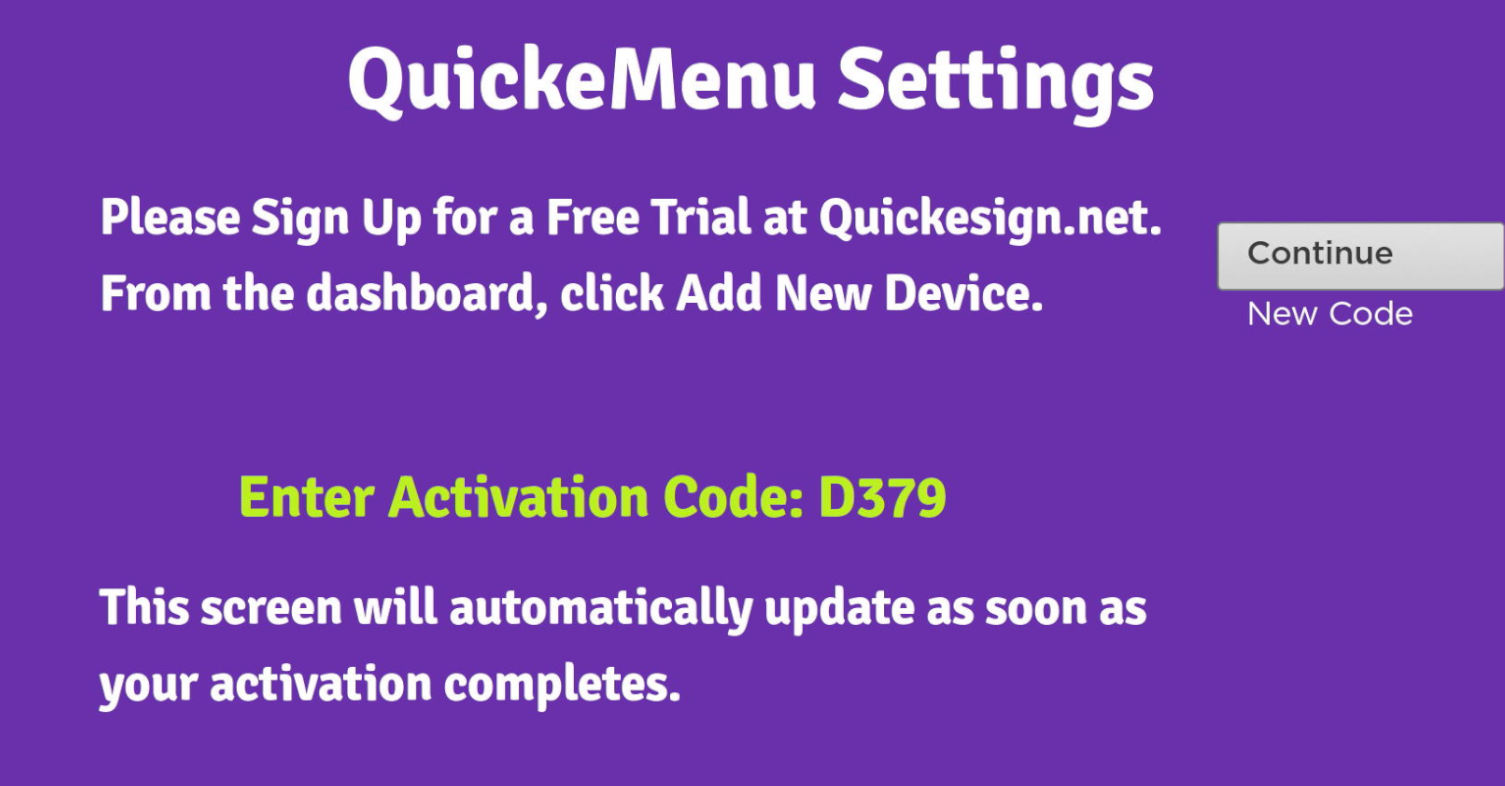 QuickeMenu Settings

Please Sign Up for a Free Trial at Quickesign.net.
From the dashboard, click Add New Device.

Continue
New Code

Enter Activation Code: D379

This screen will automatically update as soon as your activation completes.